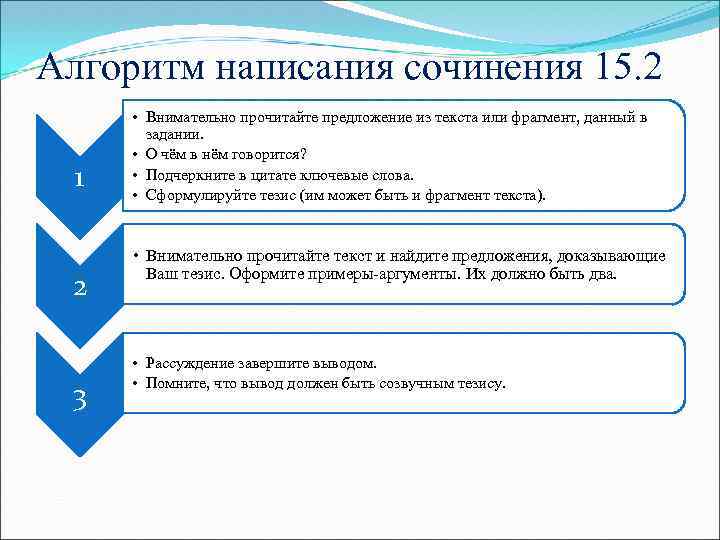 Алгоритм написания сочинения 15.2

1

• Внимательно прочитайте предложение из текста или фрагмент, данный в задании.
• О чём в нём говорится?
• Подчеркните в цитате ключевые слова.
• Сформулируйте тезис (им может быть и фрагмент текста).

2

• Внимательно прочитайте текст и найдите предложения, доказывающие Ваш тезис. Оформите примеры-аргументы. Их должно быть два.

3

• Рассуждение завершите выводом.
• Помните, что вывод должен быть созвучным тезису.